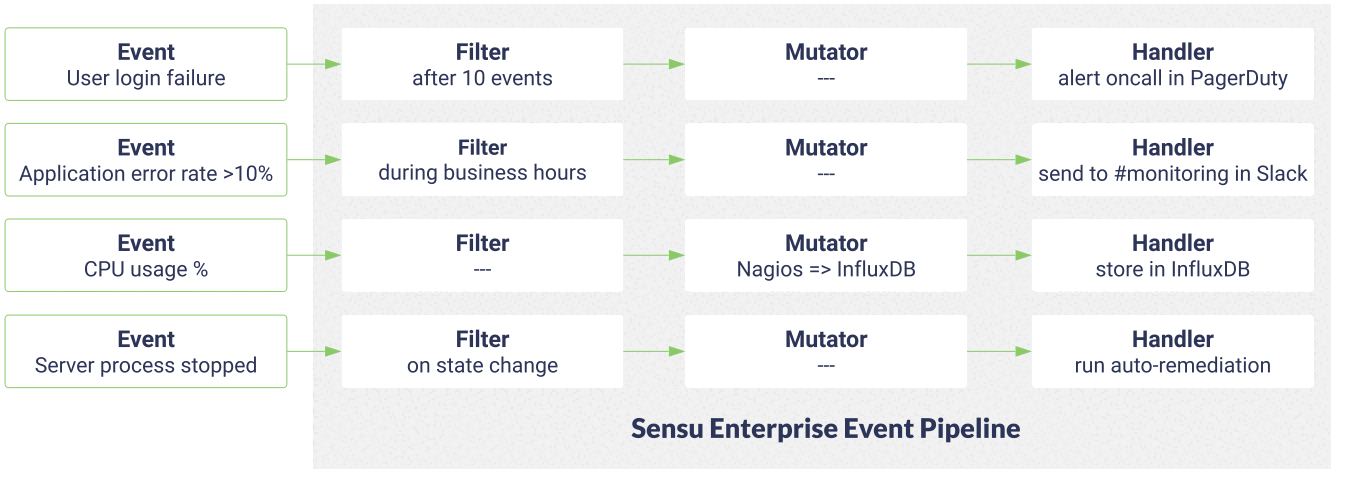 Event
User login failure

Filter
after 10 events

Mutator
---

Handler
alert oncall in PagerDuty

Event
Application error rate >10%

Filter
during business hours

Mutator
---

Handler
send to #monitoring in Slack

Event
CPU usage %

Filter
---

Mutator
Nagios => InfluxDB

Handler
store in InfluxDB

Event
Server process stopped

Filter
on state change

Mutator
---

Handler
run auto-remediation

Sensu Enterprise Event Pipeline